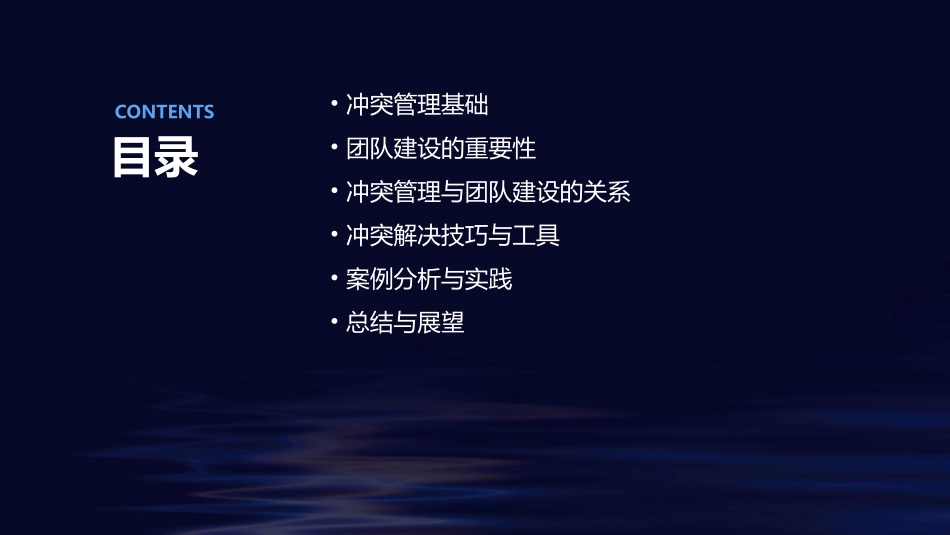 CONTENTS
目录

• 冲突管理基础
• 团队建设的重要性
• 冲突管理与团队建设的关系
• 冲突解决技巧与工具
• 案例分析与实践
• 总结与展望